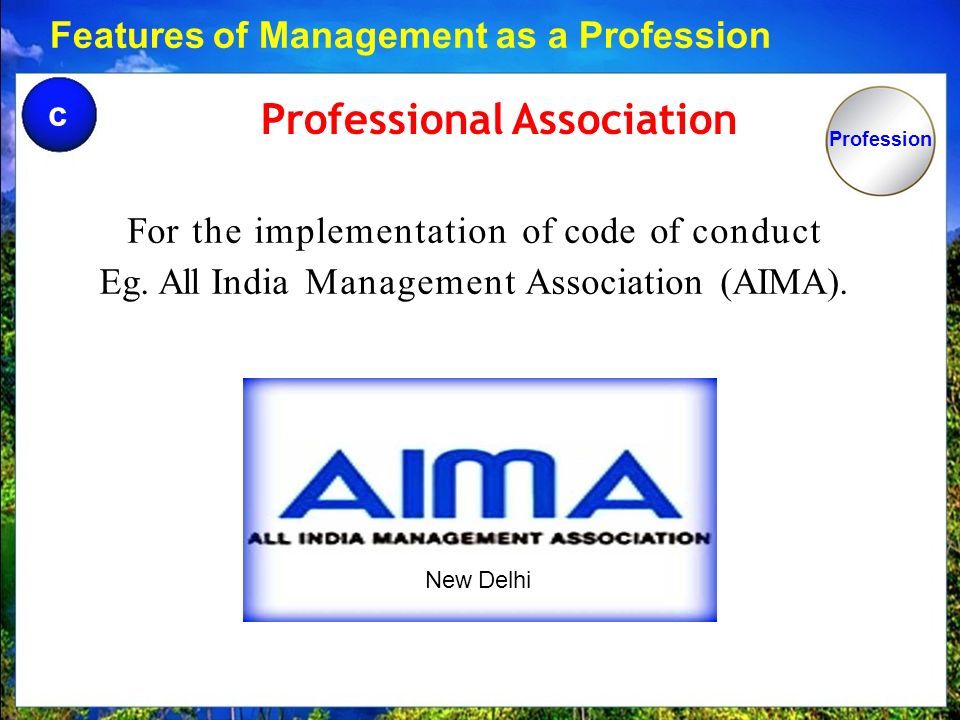 Features of Management as a Profession

c

Professional Association

Profession

For the implementation of code of conduct
Eg. All India Management Association (AIMA).

AIMA
ALL INDIA MANAGEMENT ASSOCIATION
New Delhi